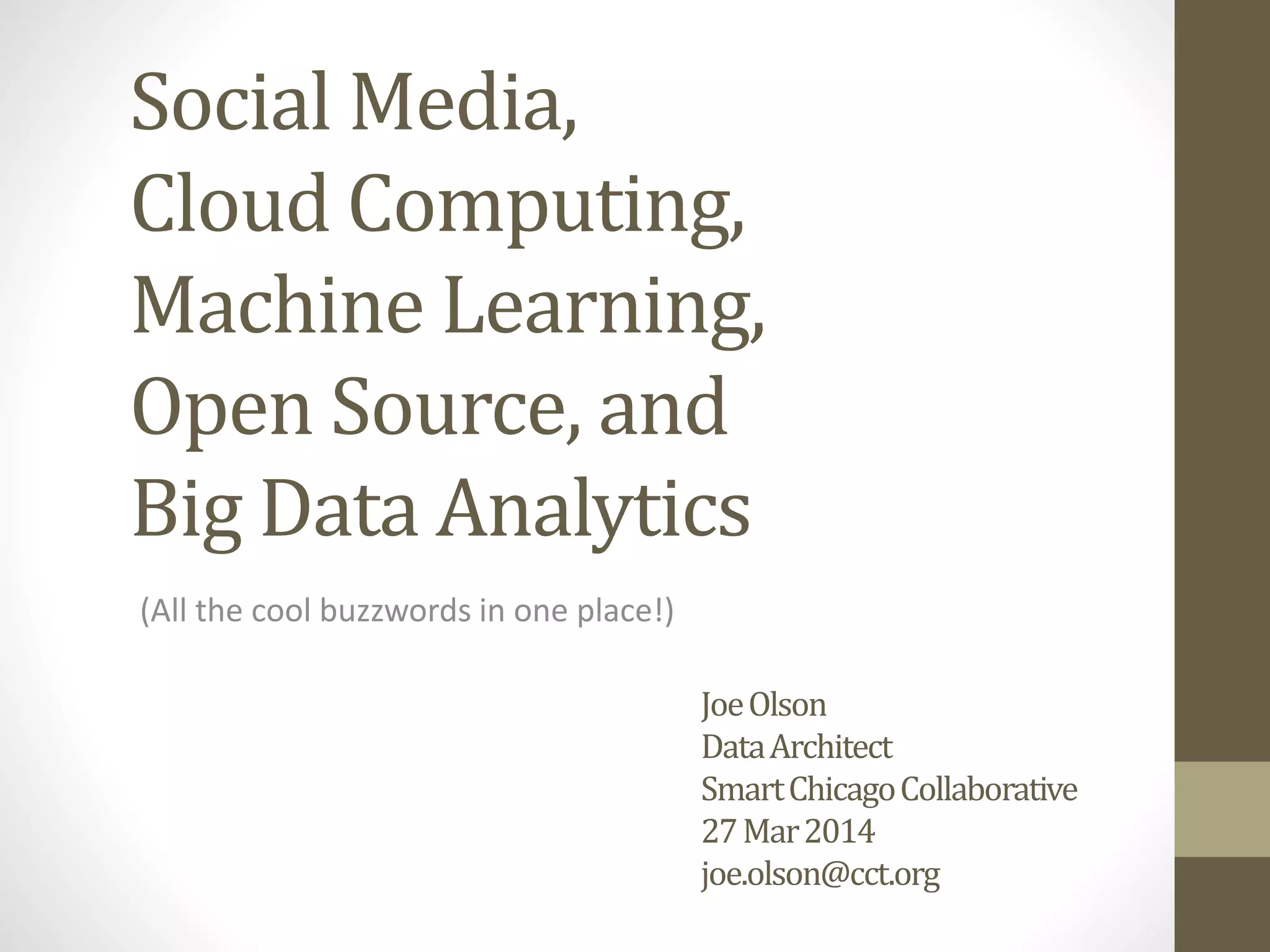 Social Media, Cloud Computing, Machine Learning, Open Source, and Big Data Analytics

(All the cool buzzwords in one place!)

Joe Olson
Data Architect
Smart Chicago Collaborative
27 Mar 2014
joe.olson@cct.org